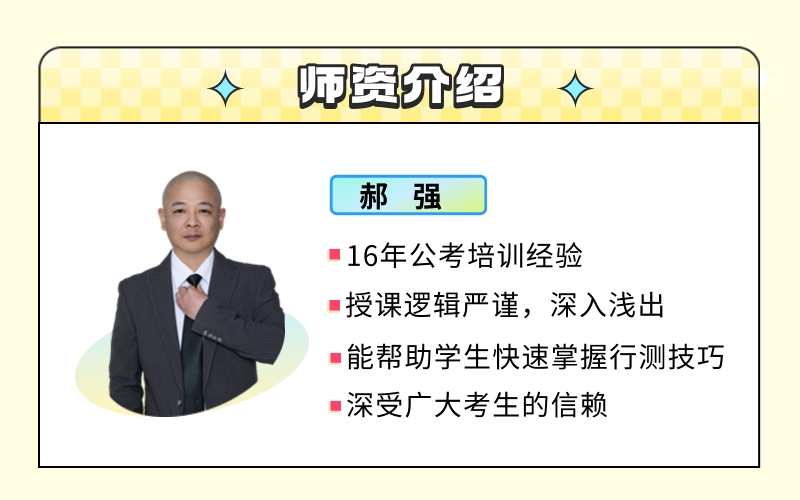 师资介绍

郝 强

16年公考培训经验

授课逻辑严谨，深入浅出

能帮助学生快速掌握行测技巧

深受广大考生的信赖